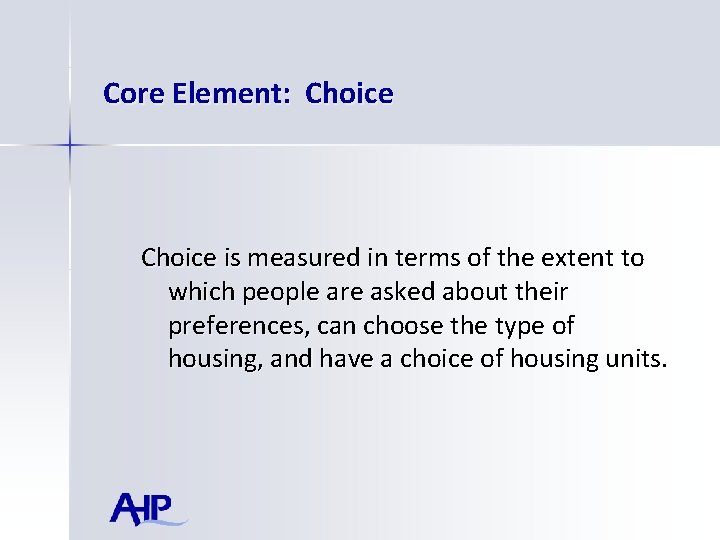 Core Element: Choice

Choice is measured in terms of the extent to which people are asked about their preferences, can choose the type of housing, and have a choice of housing units.

AHP